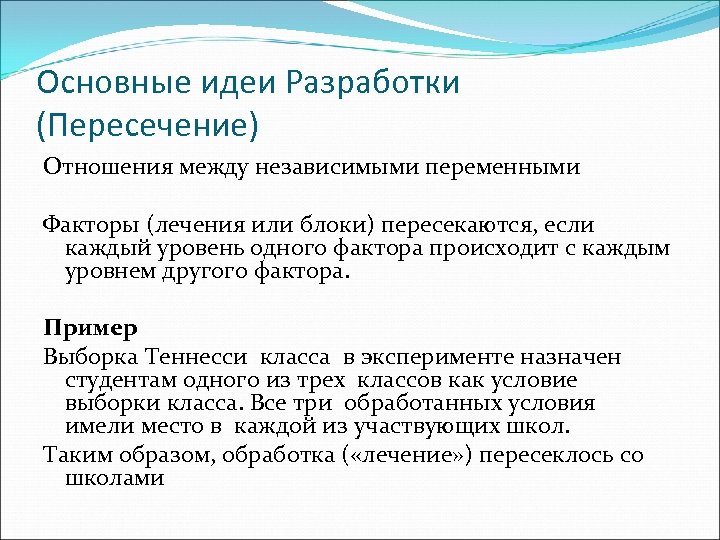 Основные идеи Разработки (Пересечение)

Отношения между независимыми переменными

Факторы (лечения или блоки) пересекаются, если каждый уровень одного фактора происходит с каждым уровнем другого фактора.

Пример

Выборка Теннесси класса в эксперименте назначен студентам одного из трех классов как условие выборки класса. Все три обработанных условия имели место в каждой из участвующих школ.

Таким образом, обработка («лечение») пересеклось со школами